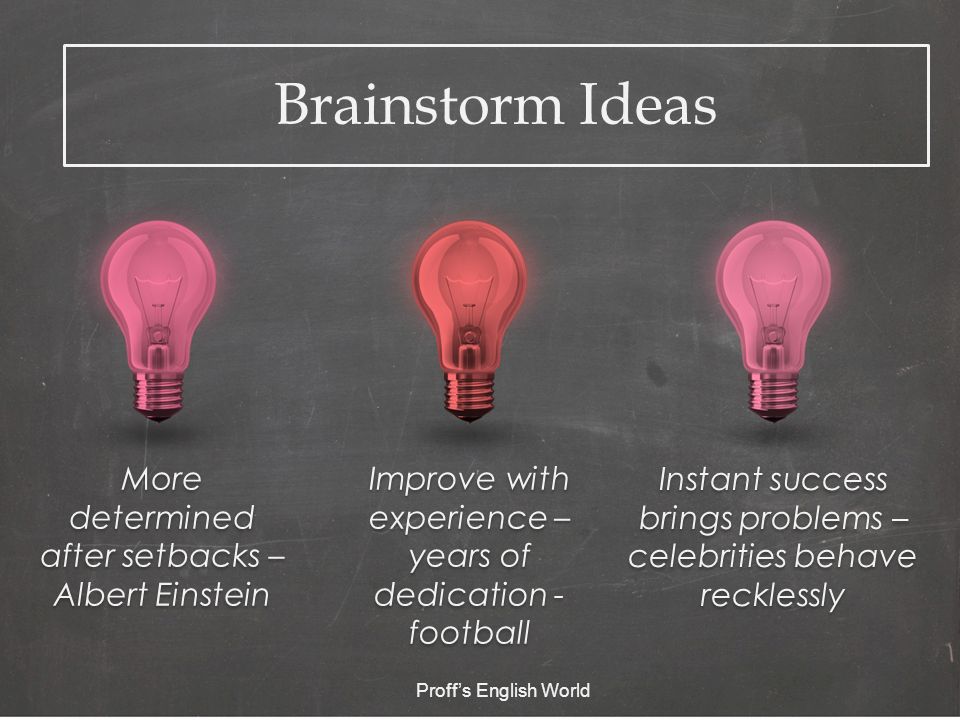 Brainstorm Ideas

More determined after setbacks – Albert Einstein

Improve with experience – years of dedication - football

Instant success brings problems – celebrities behave recklessly

Proff's English World